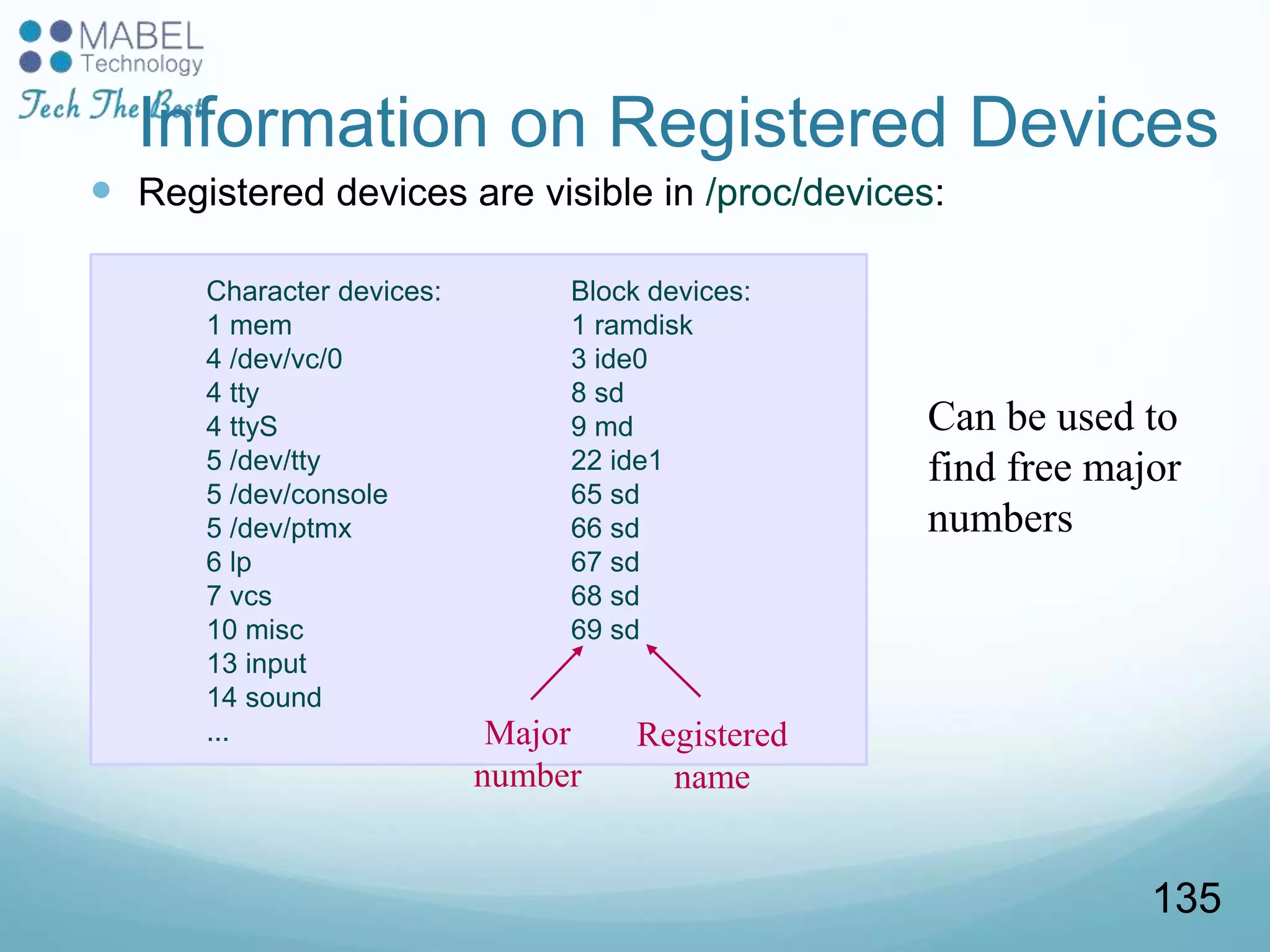 MABEL
Technology
Tech The Best

Information on Registered Devices

Registered devices are visible in /proc/devices:

Character devices:
1 mem
4 /dev/vc/0
4 tty
4 ttyS
5 /dev/tty
5 /dev/console
5 /dev/ptmx
6 lp
7 vcs
10 misc
13 input
14 sound
...

Block devices:
1 ramdisk
3 ide0
8 sd
9 md
22 ide1
65 sd
66 sd
67 sd
68 sd
69 sd

Major number

Registered name

Can be used to find free major numbers

135